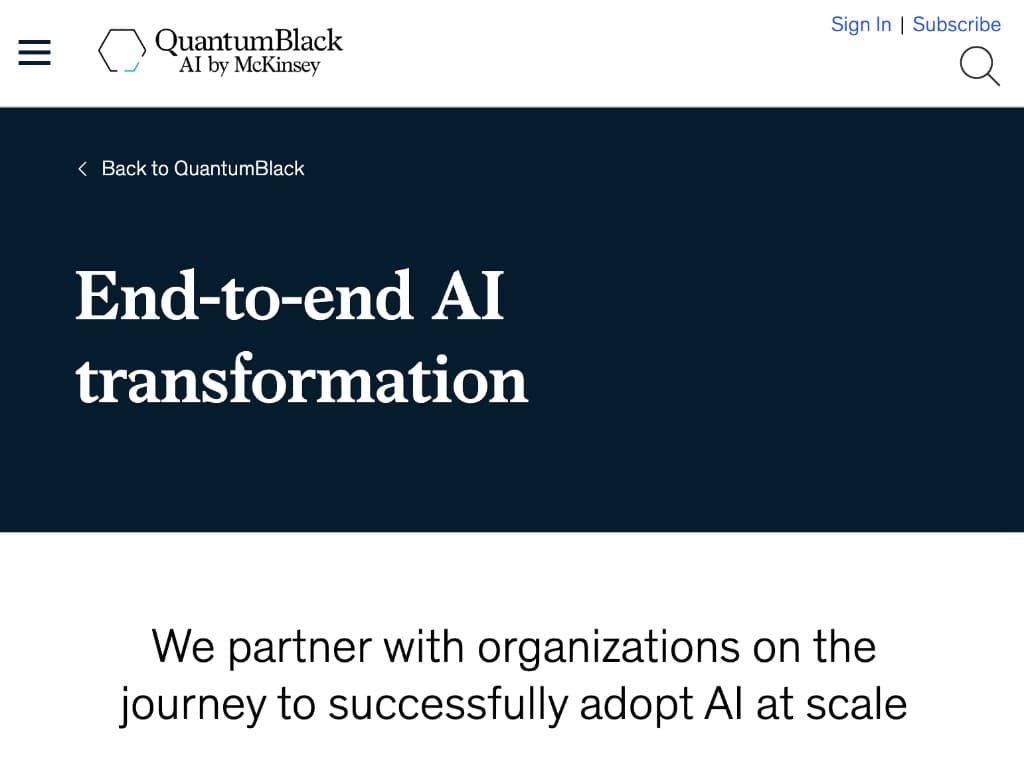 QuantumBlack
AI by McKinsey

Sign In | Subscribe

Back to QuantumBlack

End-to-end AI transformation

We partner with organizations on the journey to successfully adopt AI at scale